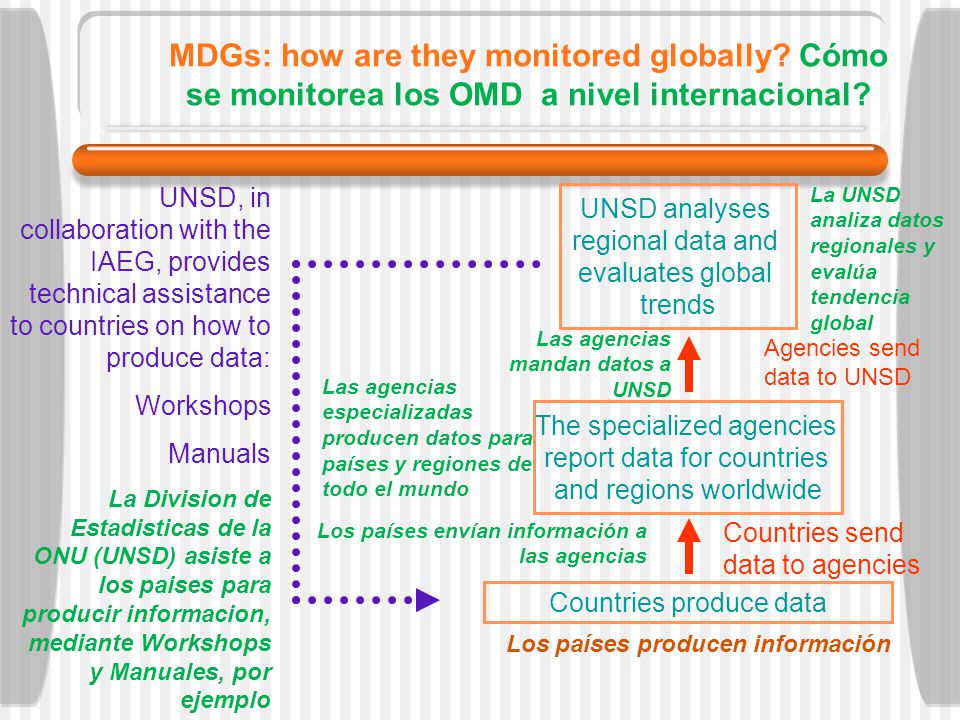 MDGs: how are they monitored globally? Cómo se monitorea los OMD a nivel internacional?

UNSD, in collaboration with the IAEG, provides technical assistance to countries on how to produce data:

Workshops

Manuals

La Division de Estadisticas de la ONU (UNSD) asiste a los paises para producir informacion, mediante Workshops y Manuales, por ejemplo

UNSD analyses regional data and evaluates global trends

La UNSD analiza datos regionales y evalúa tendencia global

Las agencias mandan datos a UNSD

Agencies send data to UNSD

Las agencias especializadas producen datos para países y regiones de todo el mundo

The specialized agencies report data for countries and regions worldwide

Los países envían información a las agencias

Countries send data to agencies

Countries produce data

Los países producen información